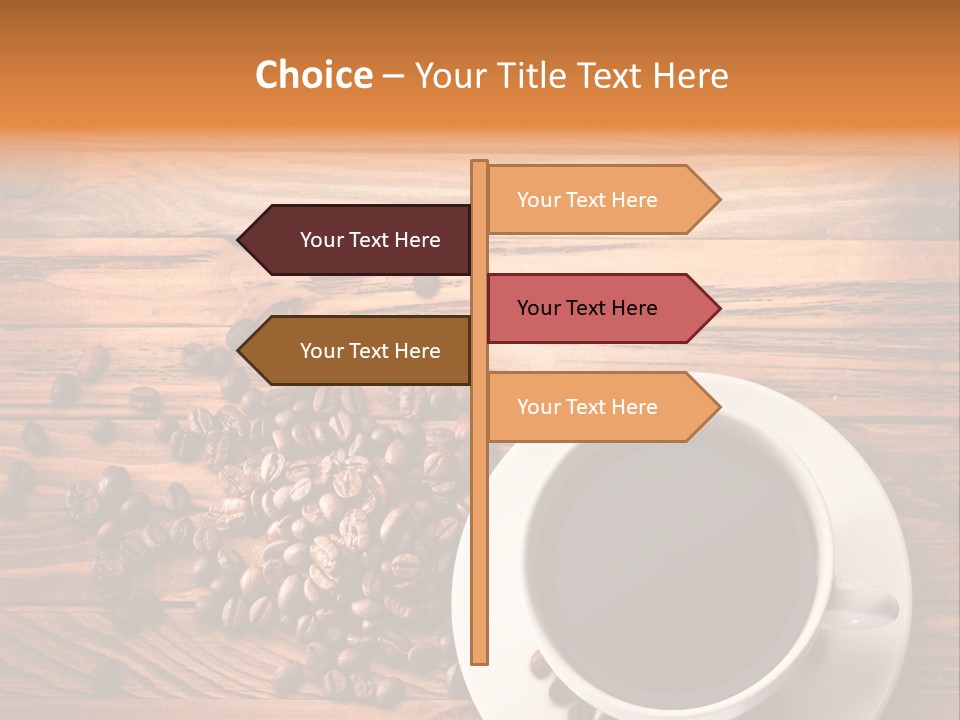 Choice – Your Title Text Here

Your Text Here

Your Text Here

Your Text Here

Your Text Here

Your Text Here